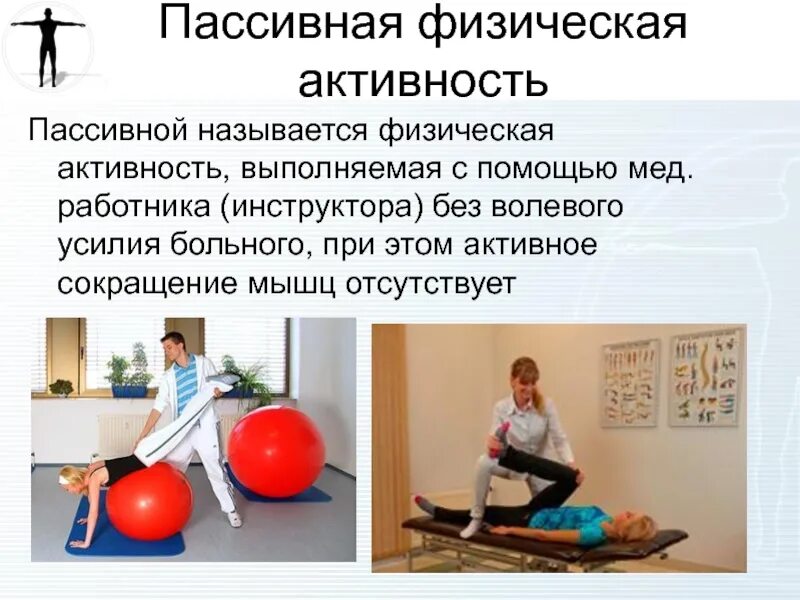 Пассивная физическая активность

Пассивной называется физическая активность, выполняемая с помощью мед. работника (инструктора) без волевого усилия больного, при этом активное сокращение мышц отсутствует